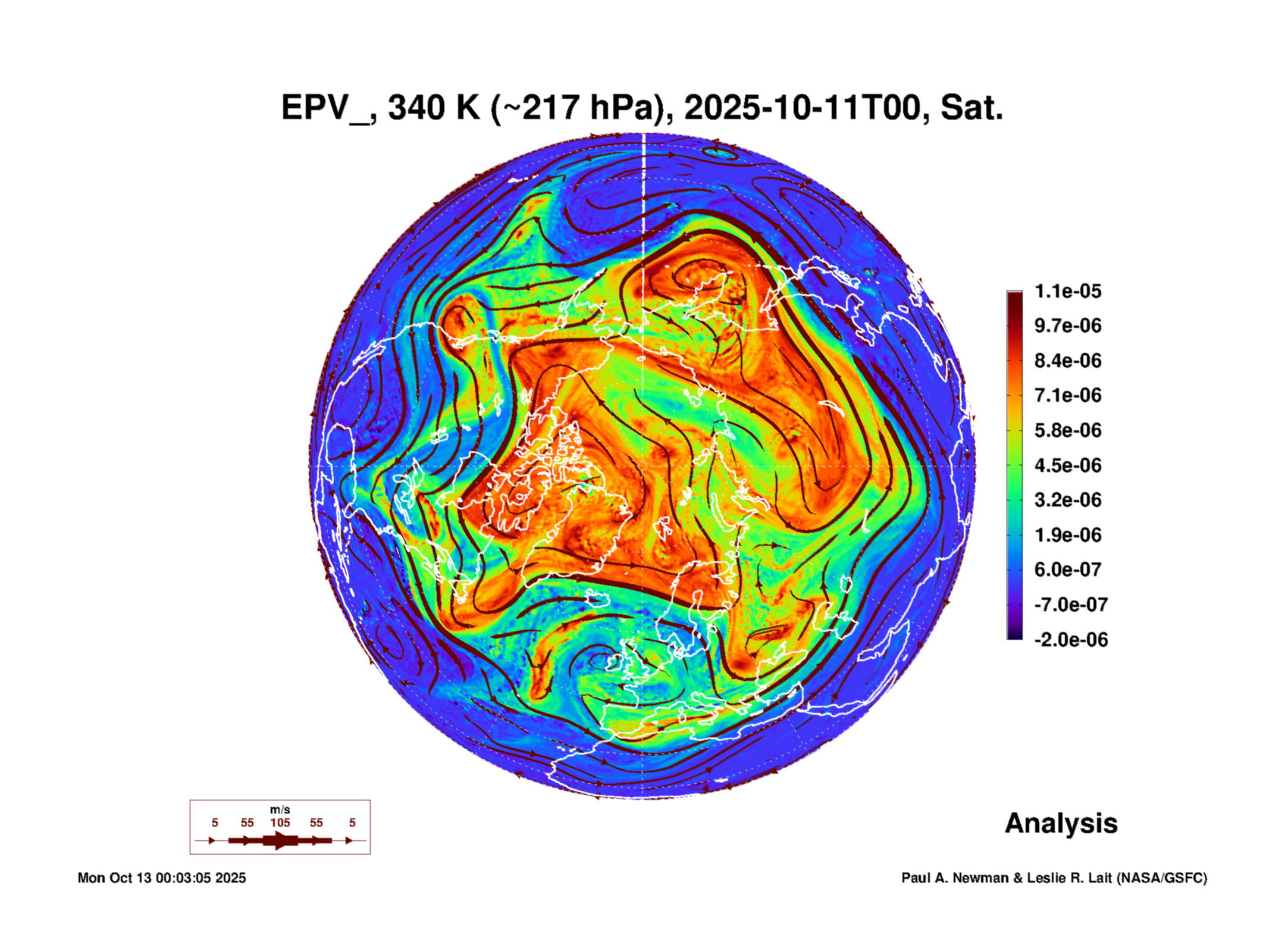 EPV_, 340 K (~217 hPa), 2025-10-11T00, Sat.

1.1e-05
9.7e-06
8.4e-06
7.1e-06
5.8e-06
4.5e-06
3.2e-06
1.9e-06
6.0e-07
-7.0e-07
-2.0e-06

m/s
5 55 105 55 5

Analysis

Mon Oct 13 00:03:05 2025

Paul A. Newman & Leslie R. Lait (NASA/GSFC)